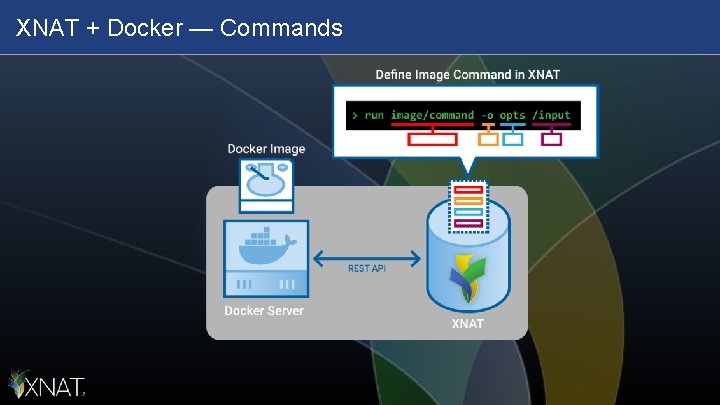 XNAT + Docker — Commands

Define Image Command in XNAT

> run image/command -o opts /input

Docker Image

REST API

Docker Server

XNAT

XNAT